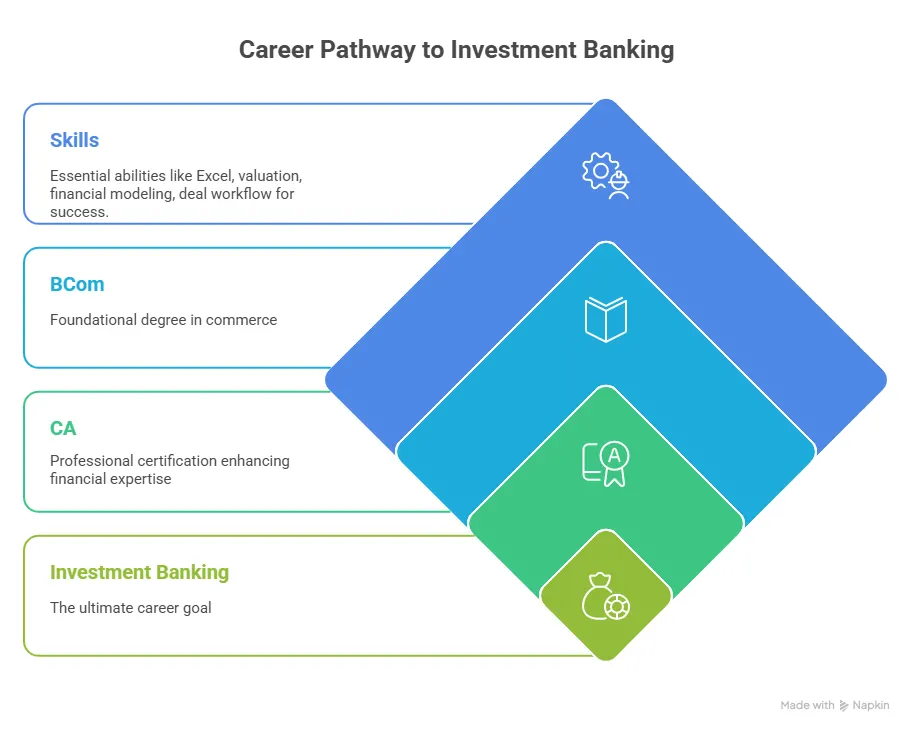 Career Pathway to Investment Banking

Skills

Essential abilities like Excel, valuation, financial modeling, deal workflow for success.

BCom

Foundational degree in commerce

CA

Professional certification enhancing financial expertise

Investment Banking

The ultimate career goal

Made with Napkin